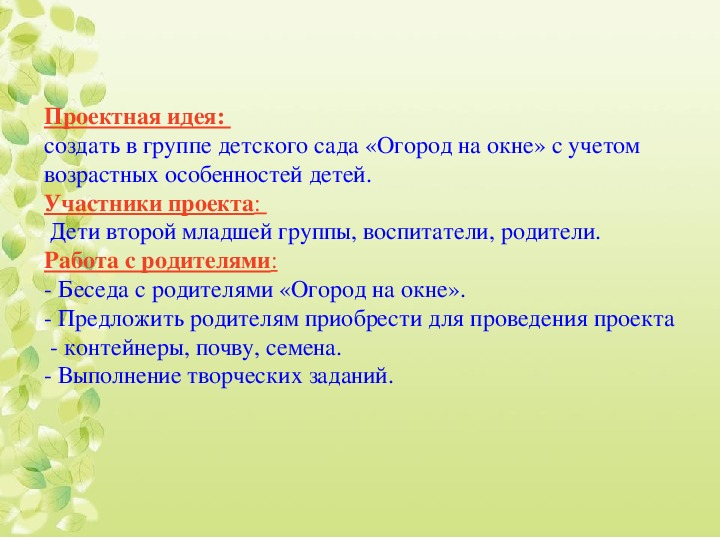 Проектная идея:
создать в группе детского сада «Огород на окне» с учетом возрастных особенностей детей.
Участники проекта:
Дети второй младшей группы, воспитатели, родители.
Работа с родителями:
- Беседа с родителями «Огород на окне».
- Предложить родителям приобрести для проведения проекта
- контейнеры, почву, семена.
- Выполнение творческих заданий.